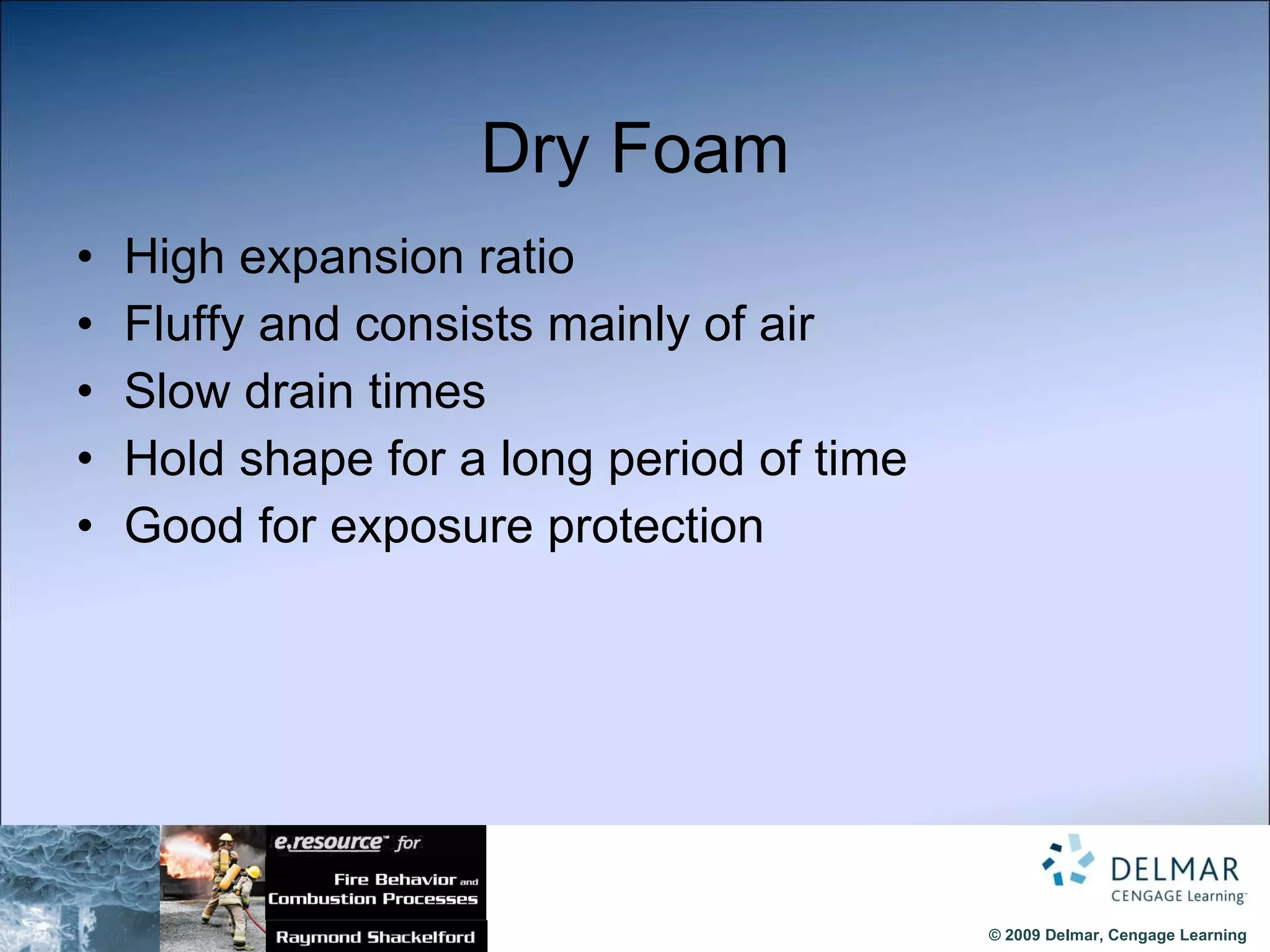 Dry Foam

• High expansion ratio
• Fluffy and consists mainly of air
• Slow drain times
• Hold shape for a long period of time
• Good for exposure protection

e.resource™ for
Fire Behavior and Combustion Processes
Raymond Shackelford

DELMAR
CENGAGE Learning™

© 2009 Delmar, Cengage Learning